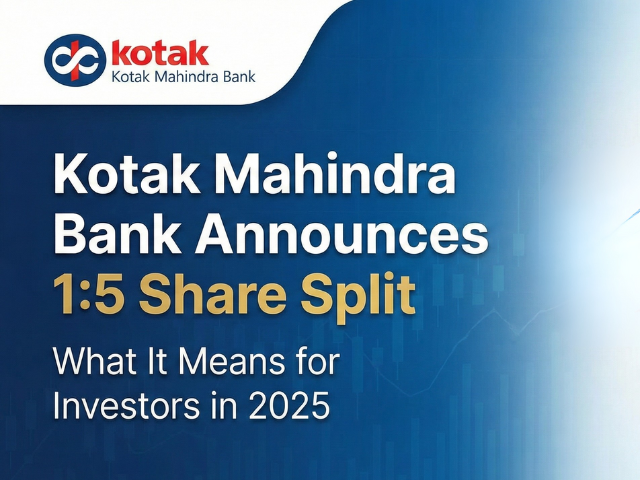 kotak
Kotak Mahindra Bank

Kotak Mahindra Bank Announces 1:5 Share Split

What It Means for Investors in 2025